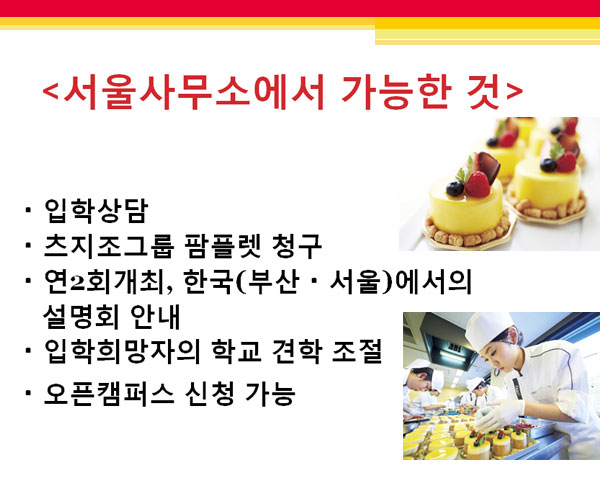 <서울사무소에서 가능한 것>

· 입학상담
· 츠지조그룹 팜플렛 청구
· 연2회개최, 한국(부산 · 서울)에서의 설명회 안내
· 입학희망자의 학교 견학 조절
· 오픈캠퍼스 신청 가능